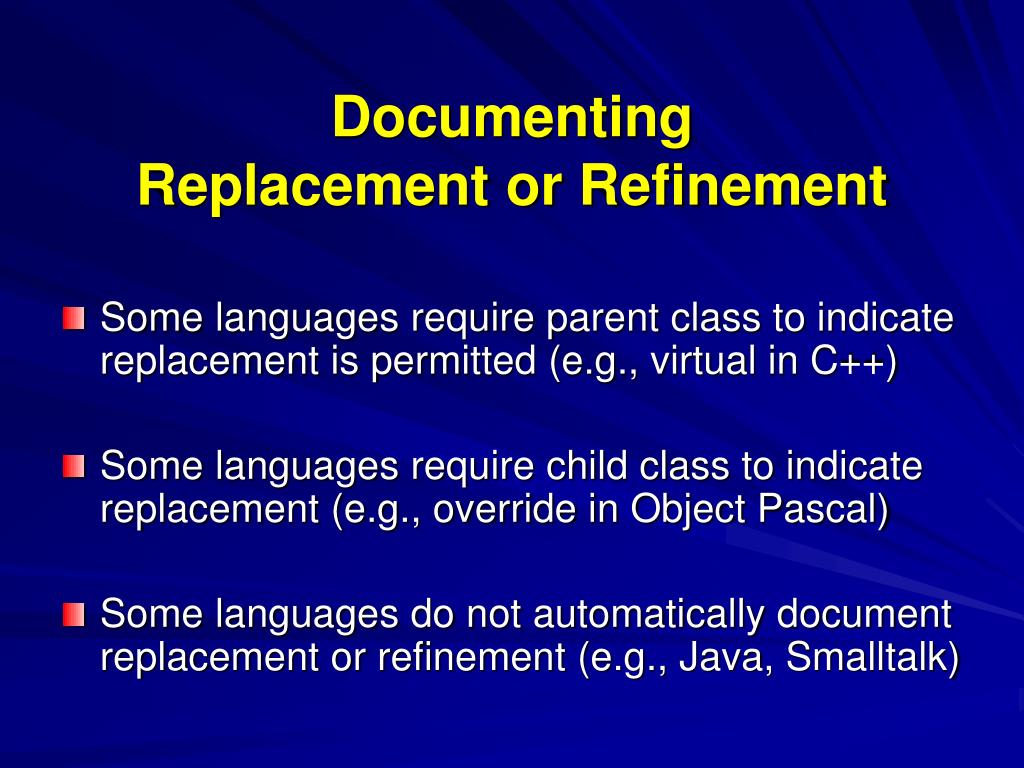 Documenting
Replacement or Refinement

Some languages require parent class to indicate replacement is permitted (e.g., virtual in C++)

Some languages require child class to indicate replacement (e.g., override in Object Pascal)

Some languages do not automatically document replacement or refinement (e.g., Java, Smalltalk)